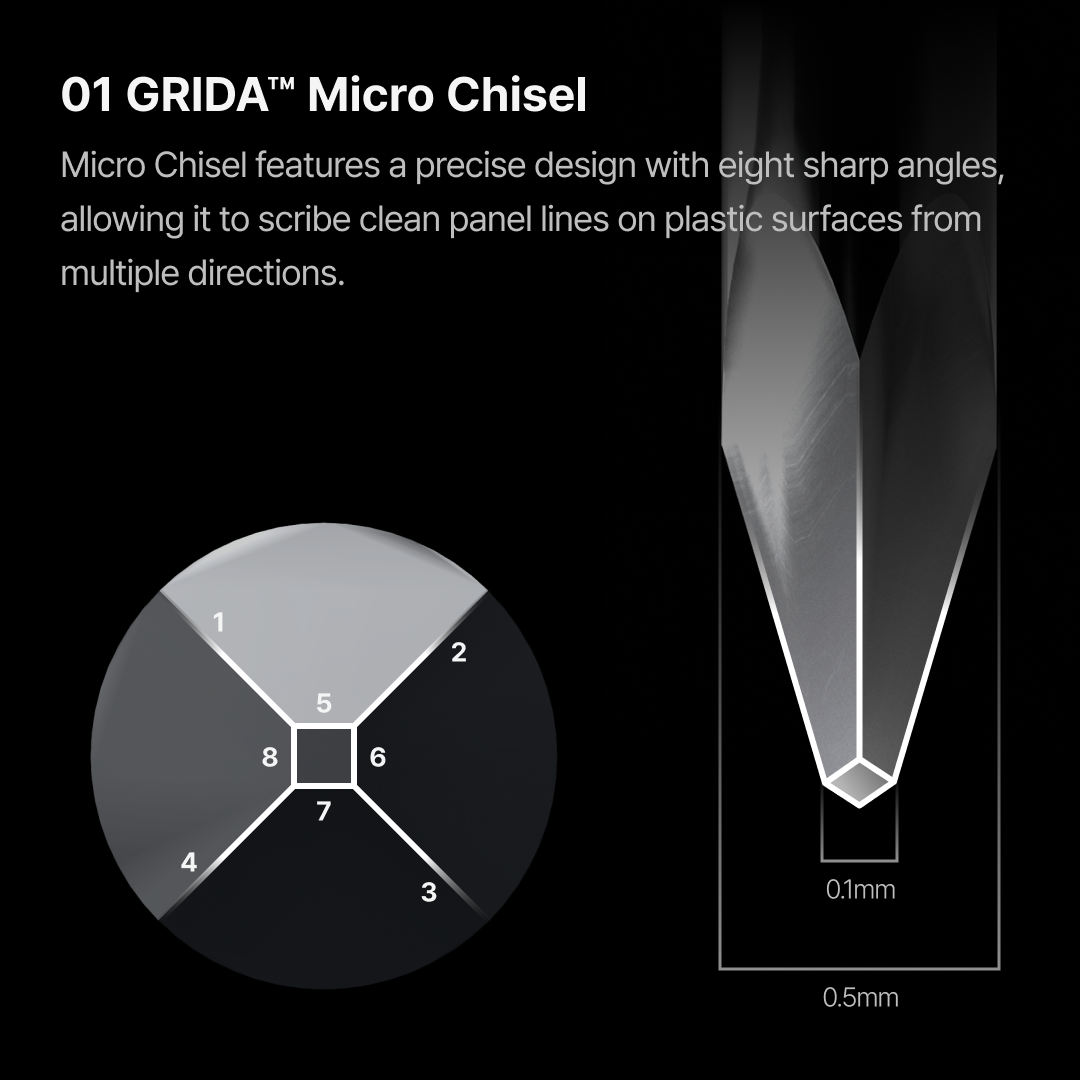 01 GRIDA™ Micro Chisel

Micro Chisel features a precise design with eight sharp angles, allowing it to scribe clean panel lines on plastic surfaces from multiple directions.

1
2
5
8
6
7
4
3

0.1mm

0.5mm